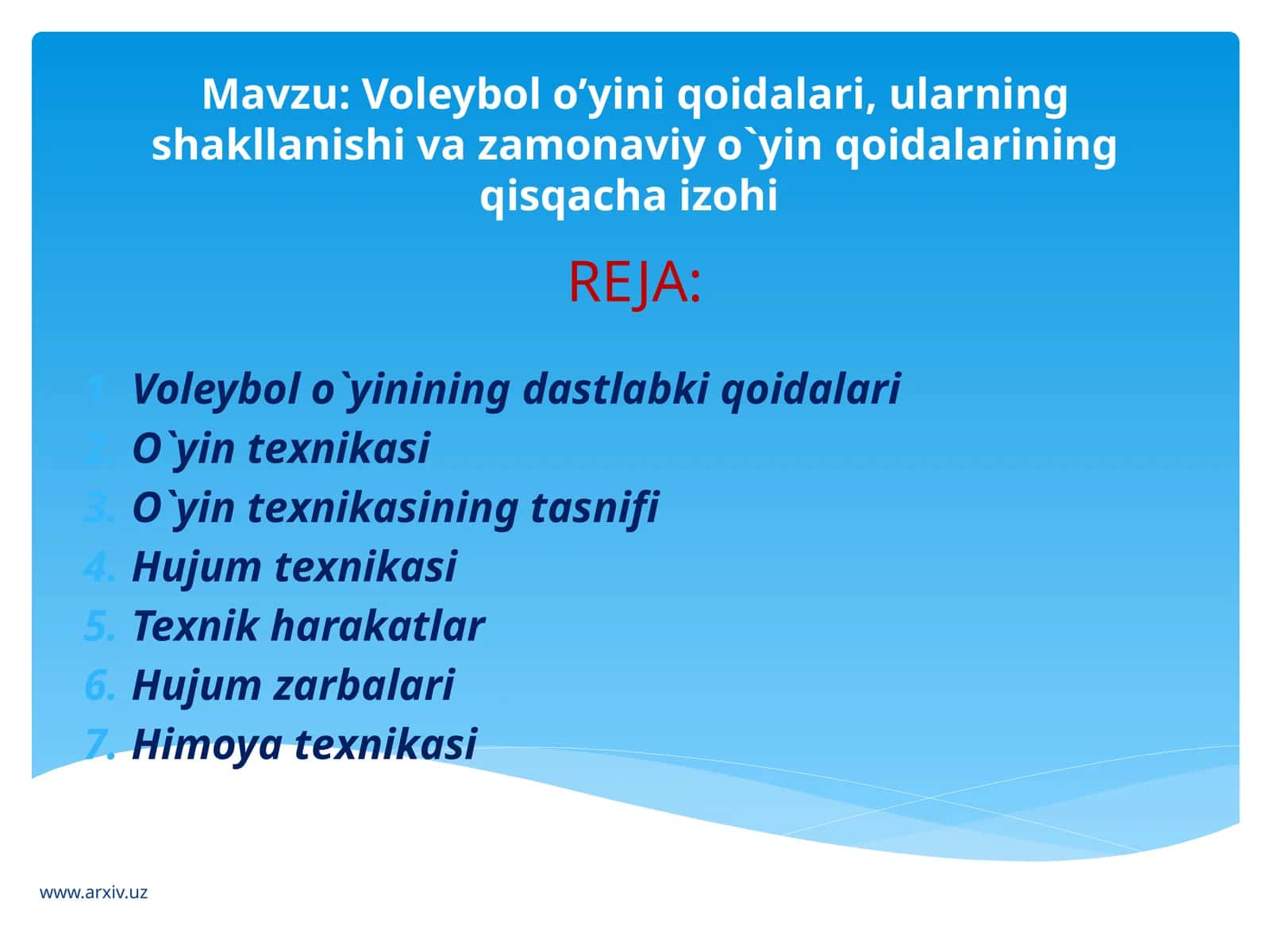 Mavzu: Voleybol o’yini qoidalari, ularning shakllanishi va zamonaviy o`yin qoidalarining qisqacha izohi

REJA:

1. Voleybol o`yinining dastlabki qoidalari
2. O`yin texnikasi
3. O`yin texnikasining tasnifi
4. Hujum texnikasi
5. Texnik harakatlar
6. Hujum zarbalari
7. Himoya texnikasi

www.arxiv.uz